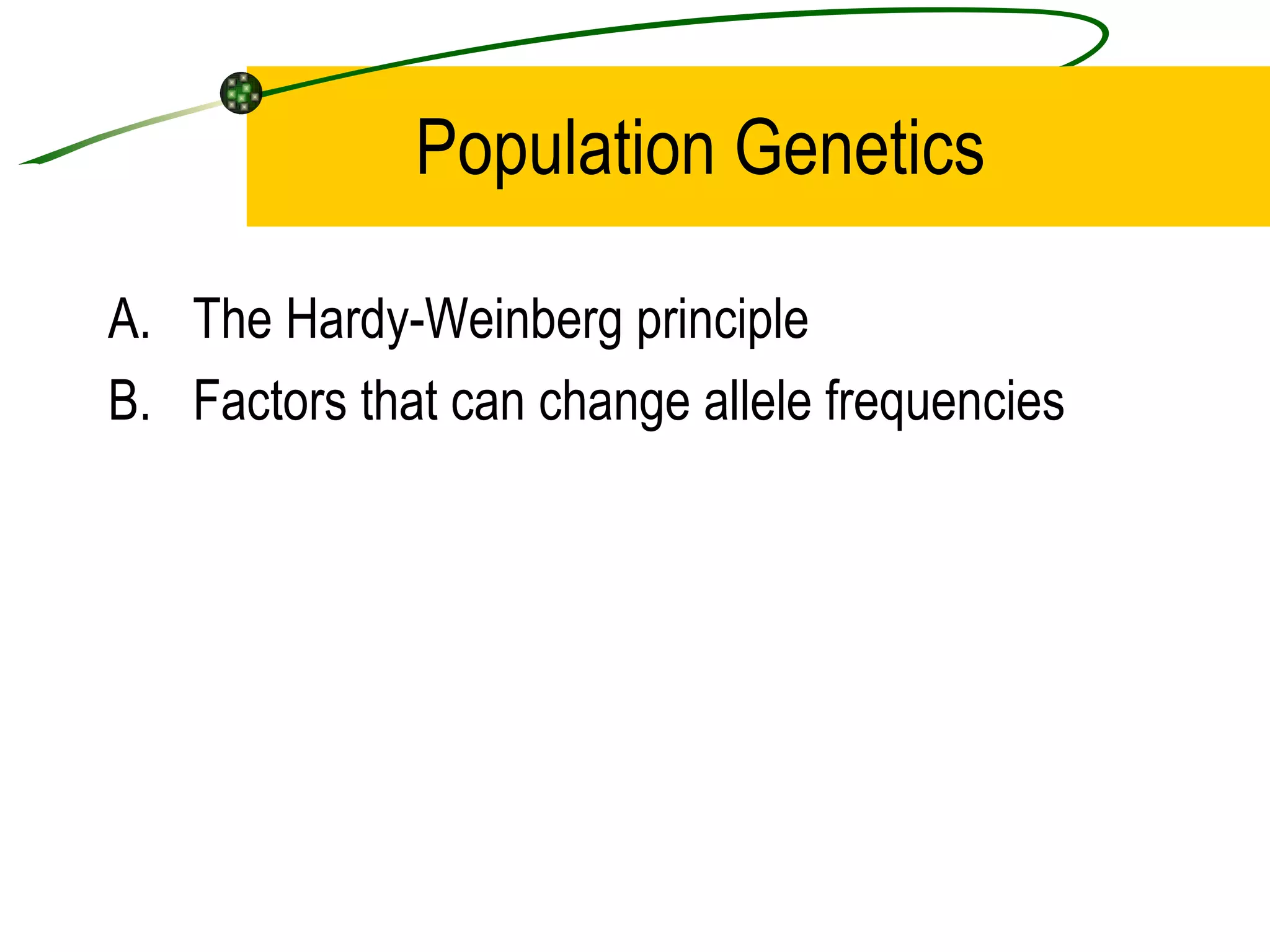 Population Genetics

A. The Hardy-Weinberg principle

B. Factors that can change allele frequencies